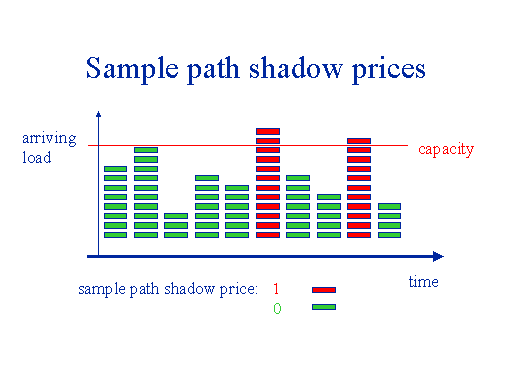 Sample path shadow prices

arriving load

capacity

time

sample path shadow price: 1
0